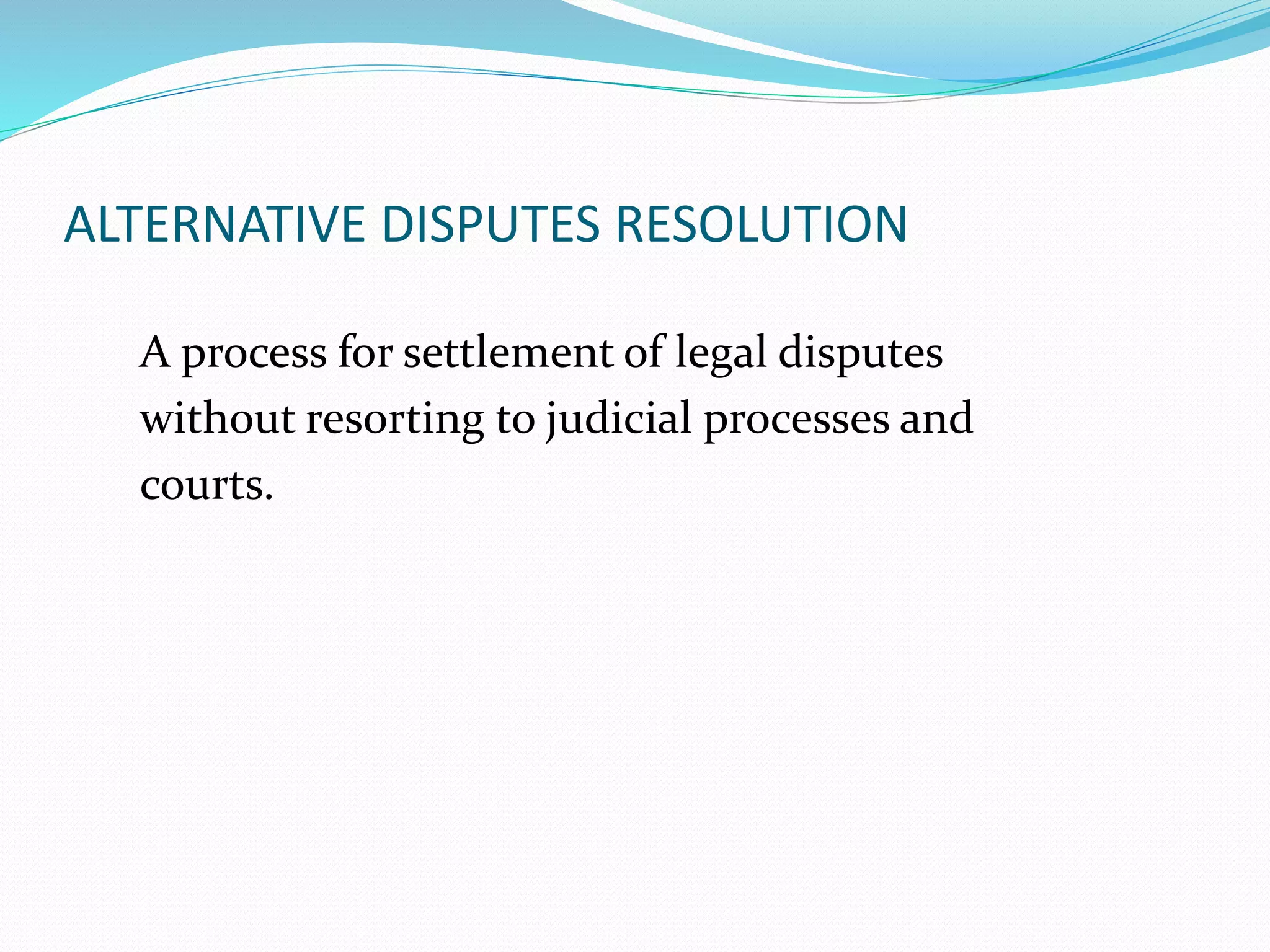 ALTERNATIVE DISPUTES RESOLUTION

A process for settlement of legal disputes without resorting to judicial processes and courts.